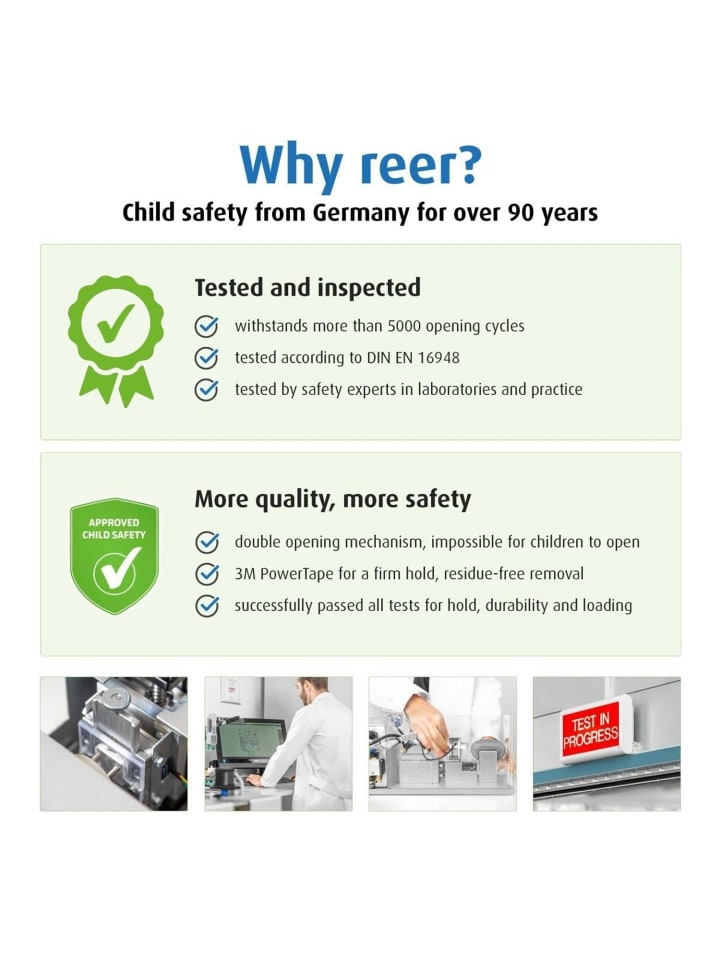 Why reer?
Child safety from Germany for over 90 years

Tested and inspected
withstands more than 5000 opening cycles
tested according to DIN EN 16948
tested by safety experts in laboratories and practice

APPROVED CHILD SAFETY

More quality, more safety
double opening mechanism, impossible for children to open
3M PowerTape for a firm hold, residue-free removal
successfully passed all tests for hold, durability and loading

TEST IN PROGRESS